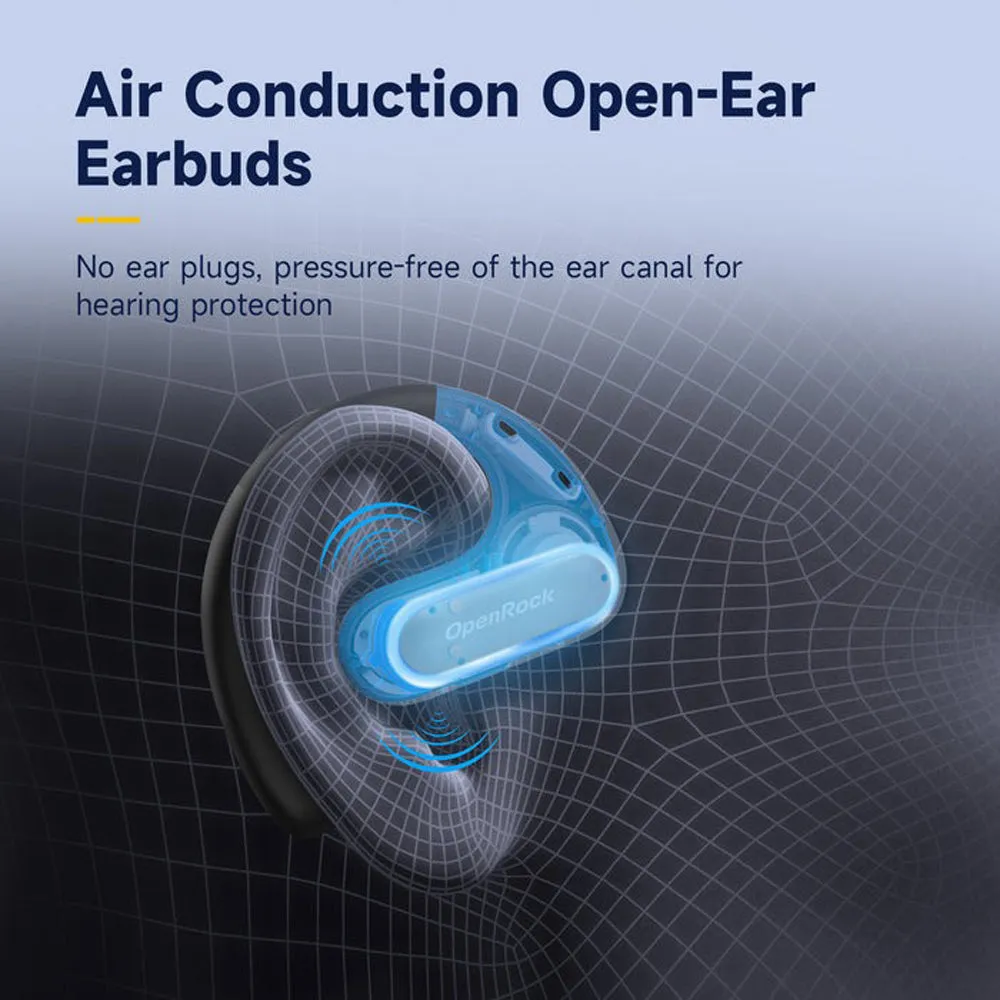 Air Conduction Open-Ear Earbuds

No ear plugs, pressure-free of the ear canal for hearing protection

OpenRock